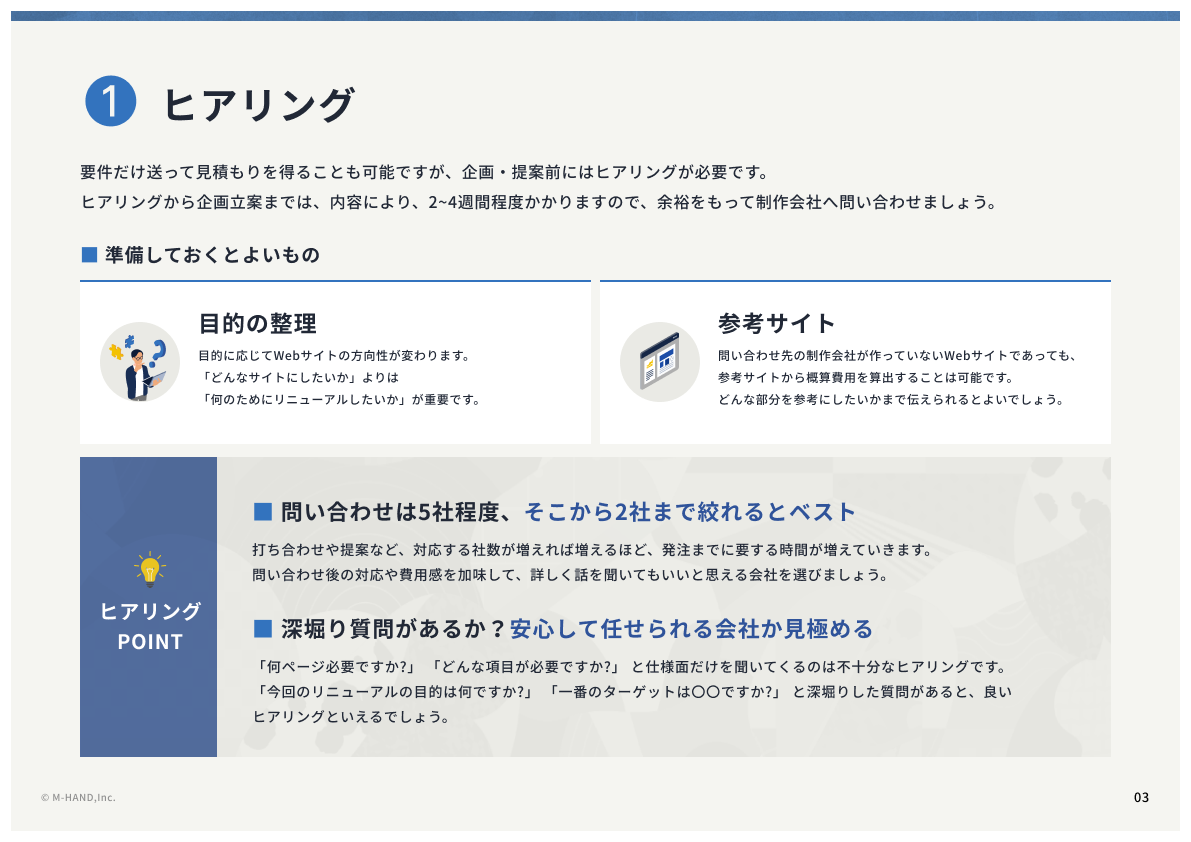 1 ヒアリング

要件だけ送って見積もりを得ることも可能ですが、企画・提案前にはヒアリングが必要です。
ヒアリングから企画立案までは、内容により、2~4週間程度かかりますので、余裕をもって制作会社へ問い合わせましょう。

■ 準備しておくとよいもの

目的の整理
目的に応じてWebサイトの方向性が変わります。
「どんなサイトにしたいか」よりは
「何のためにリニューアルしたいか」が重要です。

参考サイト
問い合わせ先の制作会社が作っていないWebサイトであっても、
参考サイトから概算費用を算出することは可能です。
どんな部分を参考にしたいかまで伝えられるとよいでしょう。

ヒアリング POINT

■ 問い合わせは5社程度、そこから2社まで絞れるとベスト
打ち合わせや提案など、対応する社数が増えれば増えるほど、発注までに要する時間が増えていきます。
問い合わせ後の対応や費用感を加味して、詳しく話を聞いてもいいと思える会社を選びましょう。

■ 深堀り質問があるか？安心して任せられる会社か見極める
「何ページ必要ですか?」「どんな項目が必要ですか?」と仕様面だけを聞いてくるのは不十分なヒアリングです。
「今回のリニューアルの目的は何ですか?」「一番のターゲットは〇〇ですか?」と深堀りした質問があると、良いヒアリングといえるでしょう。

© M-HAND,Inc.

03